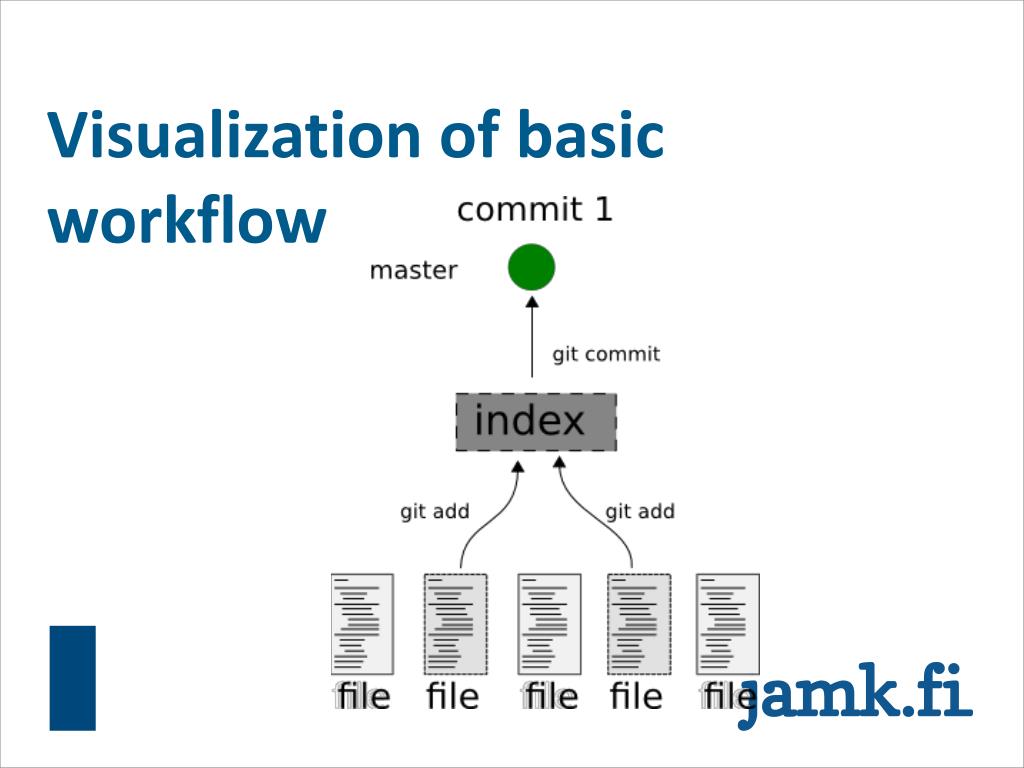 Visualization of basic workflow

commit 1

master

git commit

index

git add

git add

file file file file file

jamk.fi